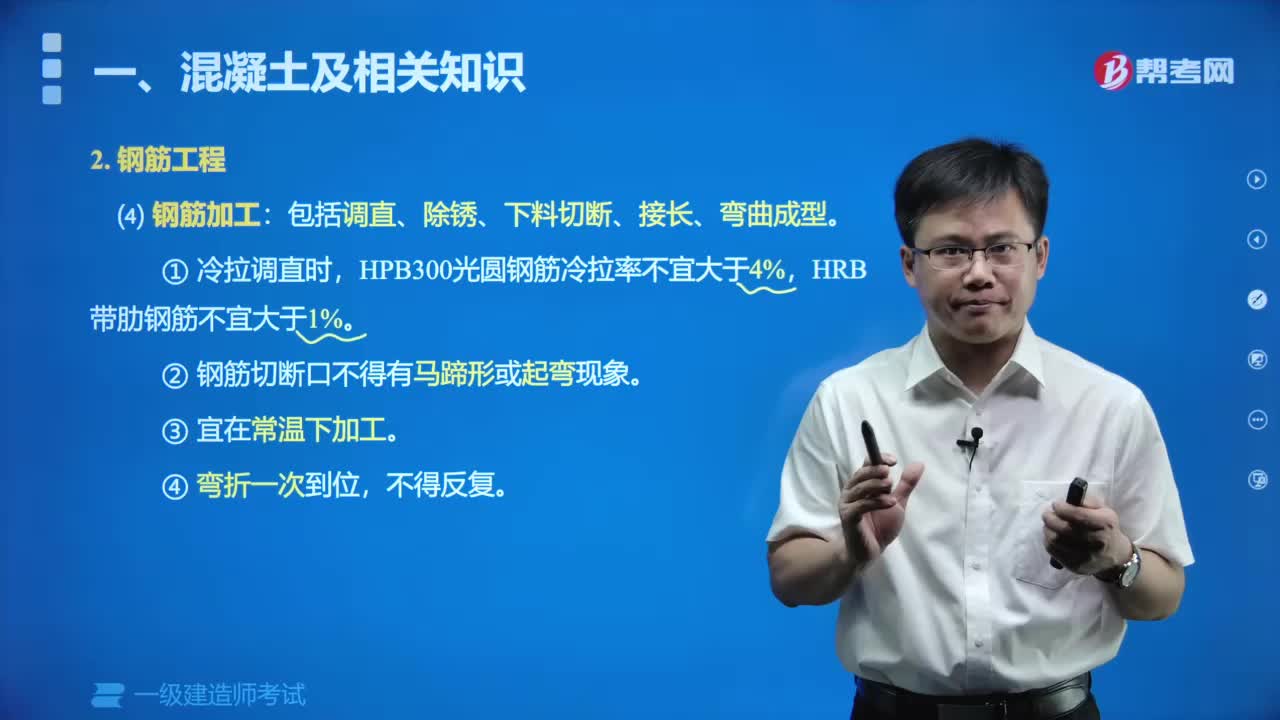 一、混凝土及相关知识

帮考网

2. 钢筋工程

(4) 钢筋加工：包括调直、除锈、下料切断、接长、弯曲成型。

① 冷拉调直时，HPB300光圆钢筋冷拉率不宜大于4%，HRB带肋钢筋不宜大于1%。

② 钢筋切断口不得有马蹄形或起弯现象。

③ 宜在常温下加工。

④ 弯折一次到位，不得反复。

一级建造师考试